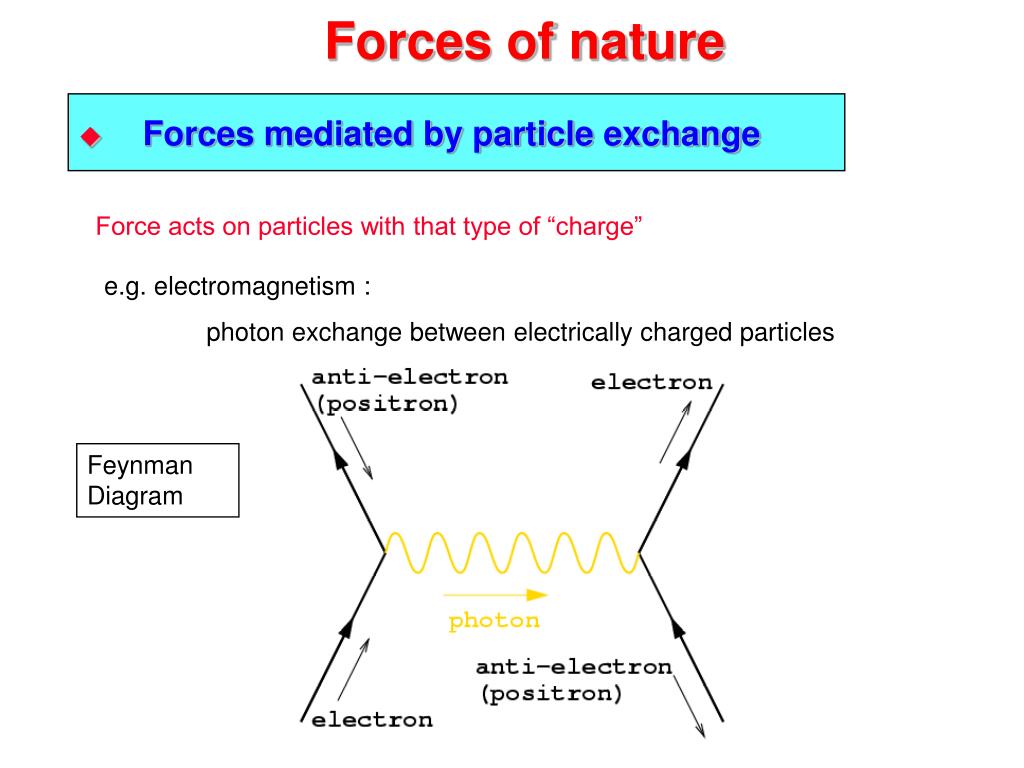 Forces of nature

Forces mediated by particle exchange

Force acts on particles with that type of “charge”

e.g. electromagnetism :

photon exchange between electrically charged particles

Feynman Diagram

anti-electron (positron)

electron

photon

anti-electron (positron)

electron